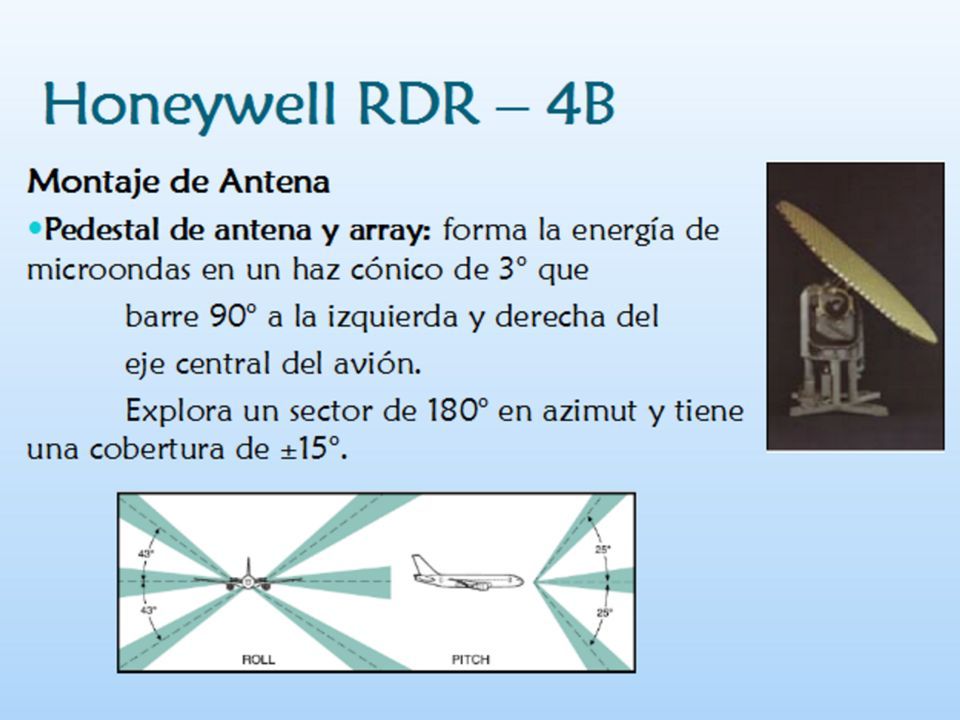 Honeywell RDR – 4B

Montaje de Antena

•Pedestal de antena y array: forma la energía de microondas en un haz cónico de 3° que

barre 90° a la izquierda y derecha del

eje central del avión.

Explora un sector de 180° en azimut y tiene una cobertura de ±15°.

43°

43°

ROLL

25°

25°

PITCH